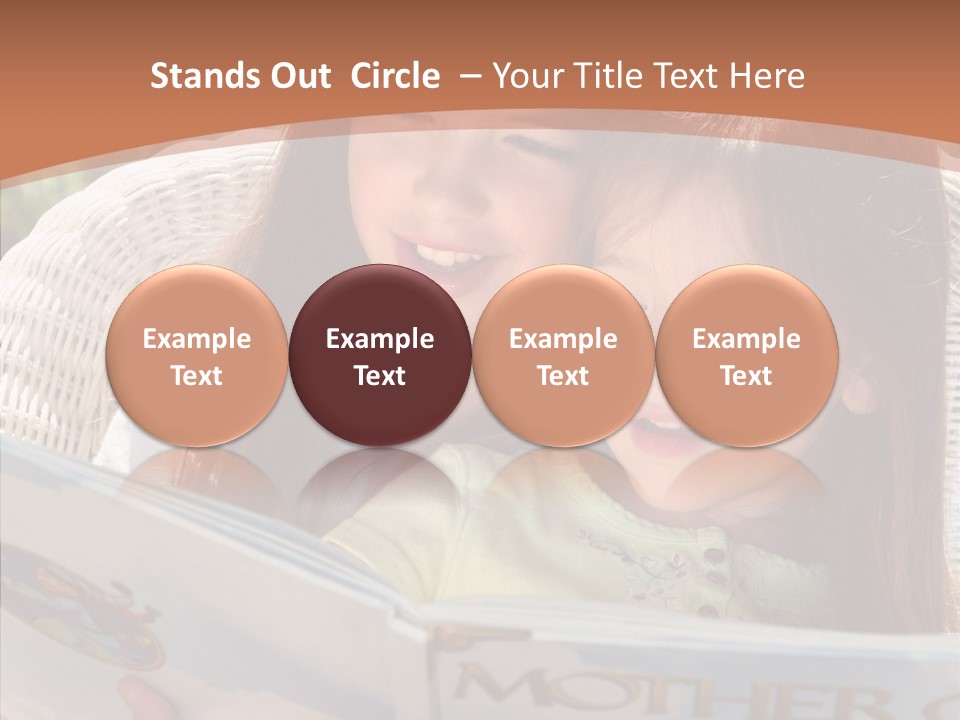 Stands Out Circle – Your Title Text Here

Example Text

Example Text

Example Text

Example Text

MOTHER